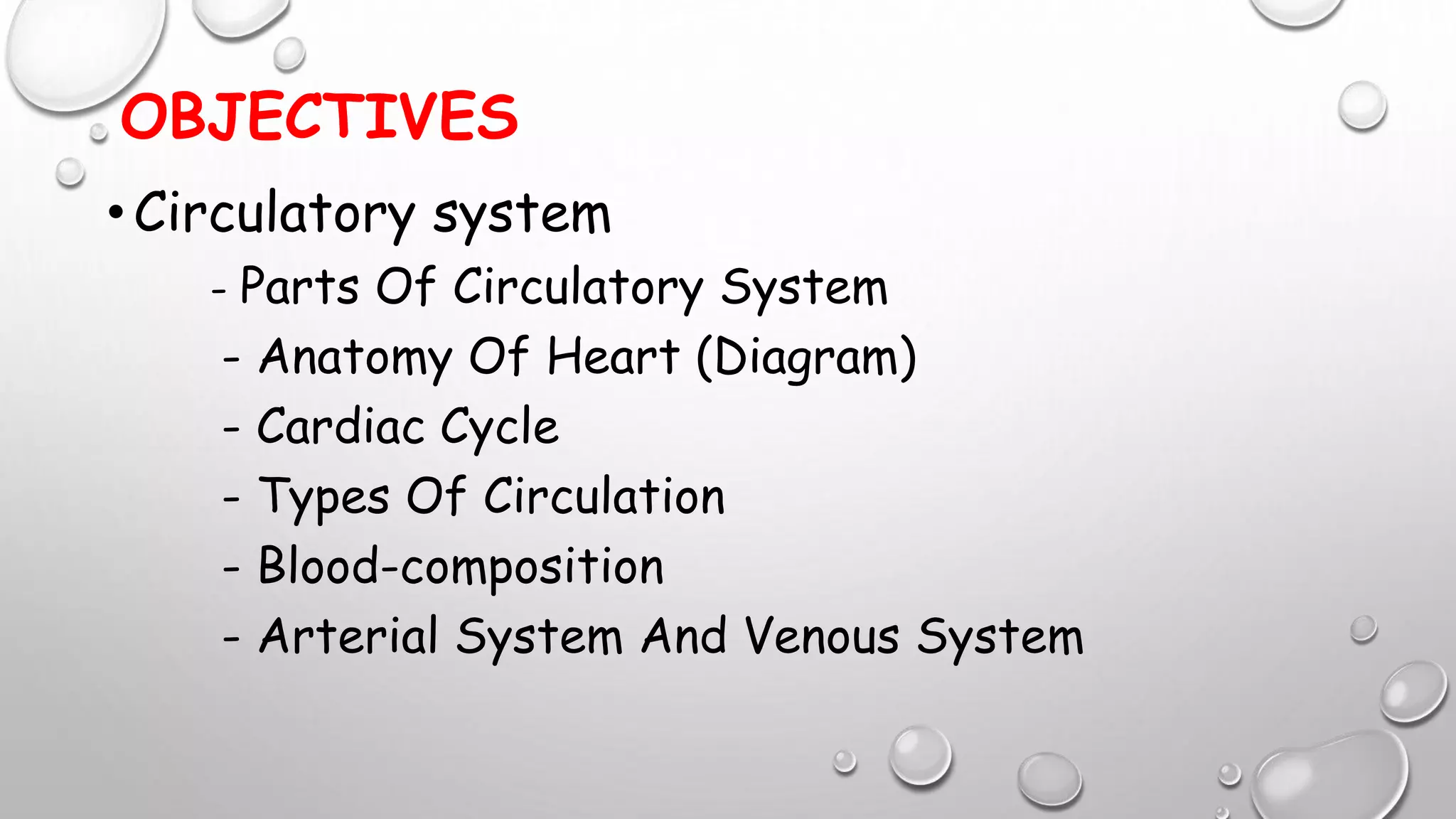 OBJECTIVES

• Circulatory system

- Parts Of Circulatory System
- Anatomy Of Heart (Diagram)
- Cardiac Cycle
- Types Of Circulation
- Blood-composition
- Arterial System And Venous System